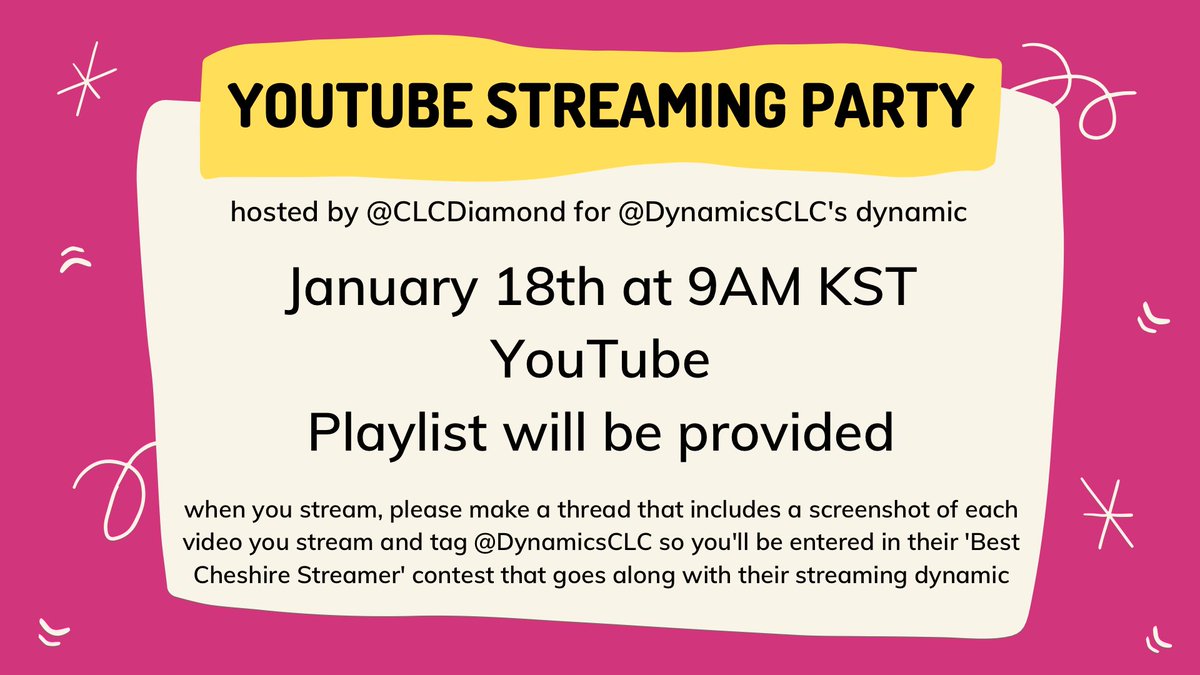 YOUTUBE STREAMING PARTY

hosted by @CLCDiamond for @DynamicsCLC's dynamic

January 18th at 9AM KST
YouTube
Playlist will be provided

when you stream, please make a thread that includes a screenshot of each video you stream and tag @DynamicsCLC so you'll be entered in their 'Best Cheshire Streamer' contest that goes along with their streaming dynamic